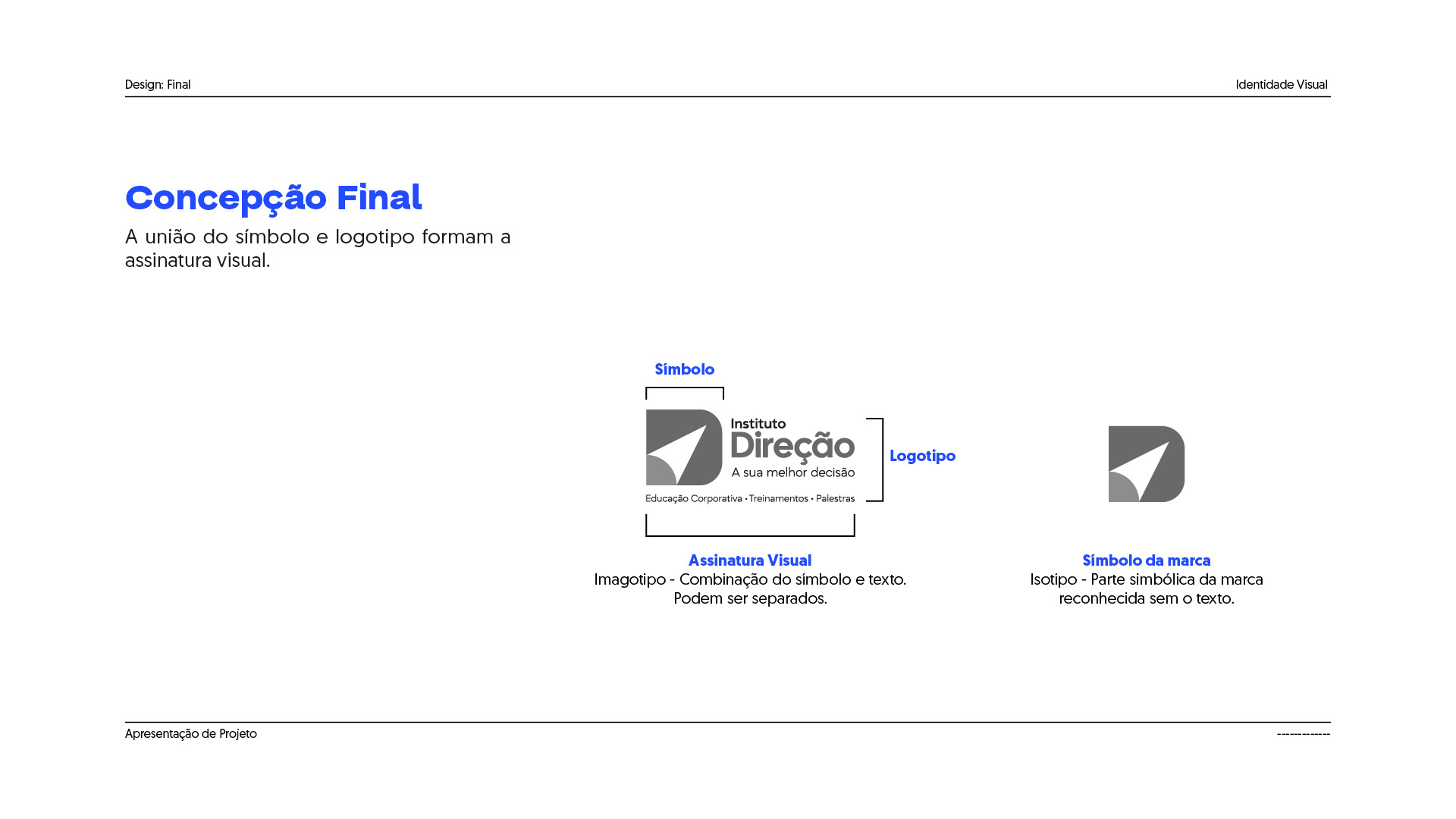 Design: Final

Identidade Visual

Concepção Final

A união do símbolo e logotipo formam a assinatura visual.

Símbolo

Instituto
Direção
A sua melhor decisão
Educação Corporativa • Treinamentos • Palestras

Logotipo

Assinatura Visual
Imagotipo - Combinação do símbolo e texto. Podem ser separados.

Símbolo da marca
Isotipo - Parte simbólica da marca reconhecida sem o texto.

Apresentação de Projeto

------------